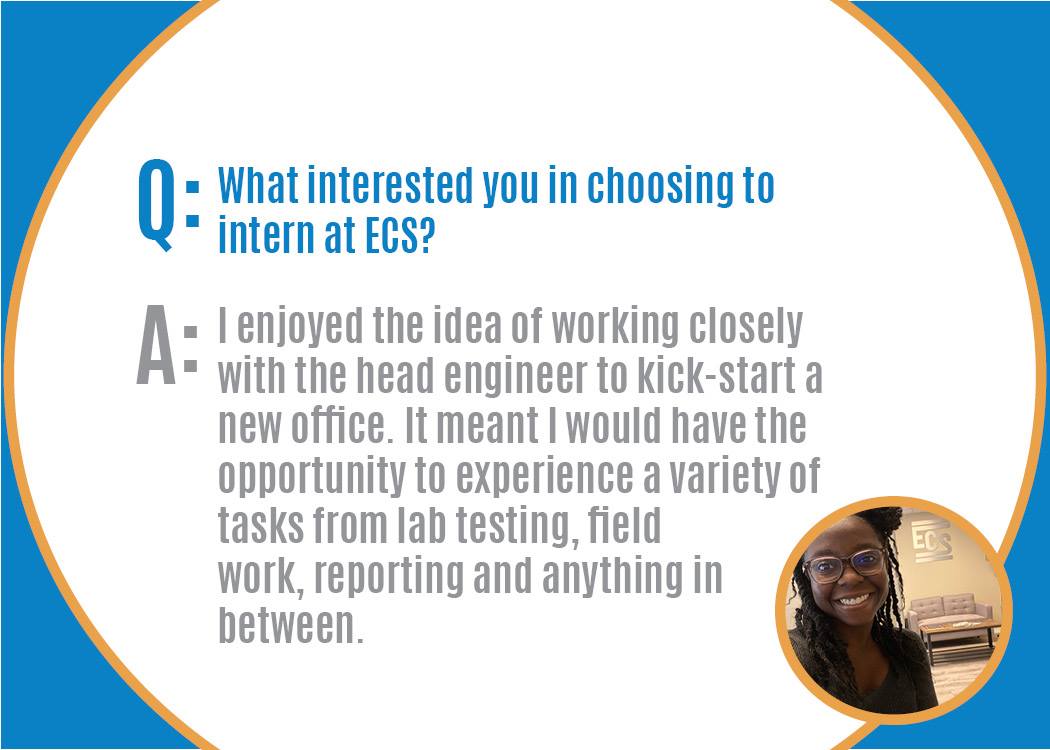 Q: What interested you in choosing to intern at ECS?

A: I enjoyed the idea of working closely with the head engineer to kick-start a new office. It meant I would have the opportunity to experience a variety of tasks from lab testing, field work, reporting and anything in between.

ECS